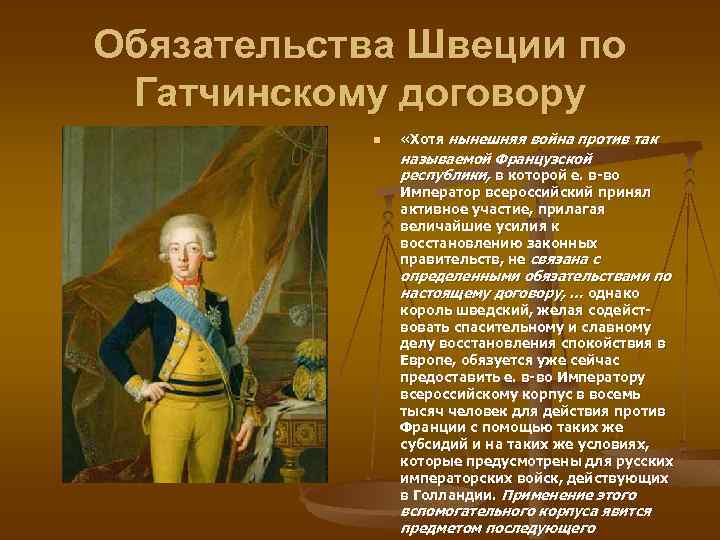 Обязательства Швеции по Гатчинскому договору

«Хотя нынешняя война против так называемой Французской республики, в которой е. в-во Император всероссийский принял активное участие, прилагая величайшие усилия к восстановлению законных правительств, не связана с определенными обязательствами по настоящему договору, ... однако король шведский, желая содействовать спасительному и славному делу восстановления спокойствия в Европе, обязуется уже сейчас предоставить е. в-во Императору всероссийскому корпус в восемь тысяч человек для действия против Франции с помощью таких же субсидий и на таких же условиях, которые предусмотрены для русских императорских войск, действующих в Голландии. Применение этого вспомогательного корпуса явится предметом последующего